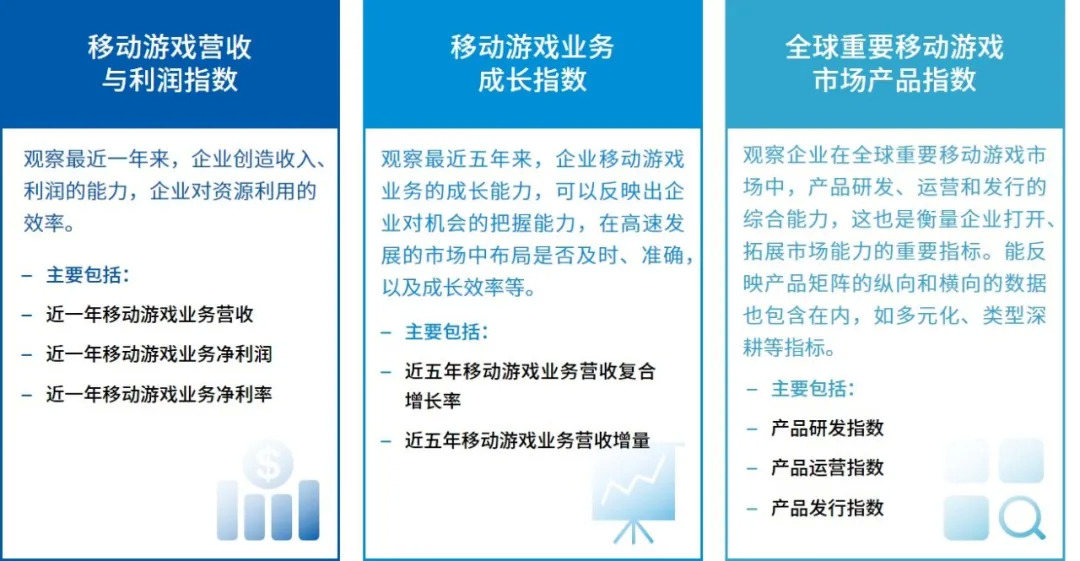 移动游戏营收与利润指数

观察最近一年来，企业创造收入、利润的能力，企业对资源利用的效率。

– 主要包括：

– 近一年移动游戏业务营收

– 近一年移动游戏业务净利润

– 近一年移动游戏业务净利率

移动游戏业务成长指数

观察最近五年来，企业移动游戏业务的成长能力，可以反映出企业对机会的把握能力，在高速发展的市场中布局是否及时、准确，以及成长效率等。

– 主要包括：

– 近五年移动游戏业务营收复合增长率

– 近五年移动游戏业务营收增量

全球重要移动游戏市场产品指数

观察企业在全球重要移动游戏市场中，产品研发、运营和发行的综合能力，这也是衡量企业打开、拓展市场能力的重要指标。能反映产品矩阵的纵向和横向的数据也包含在内，如多元化、类型深耕等指标。

– 主要包括：

– 产品研发指数

– 产品运营指数

– 产品发行指数